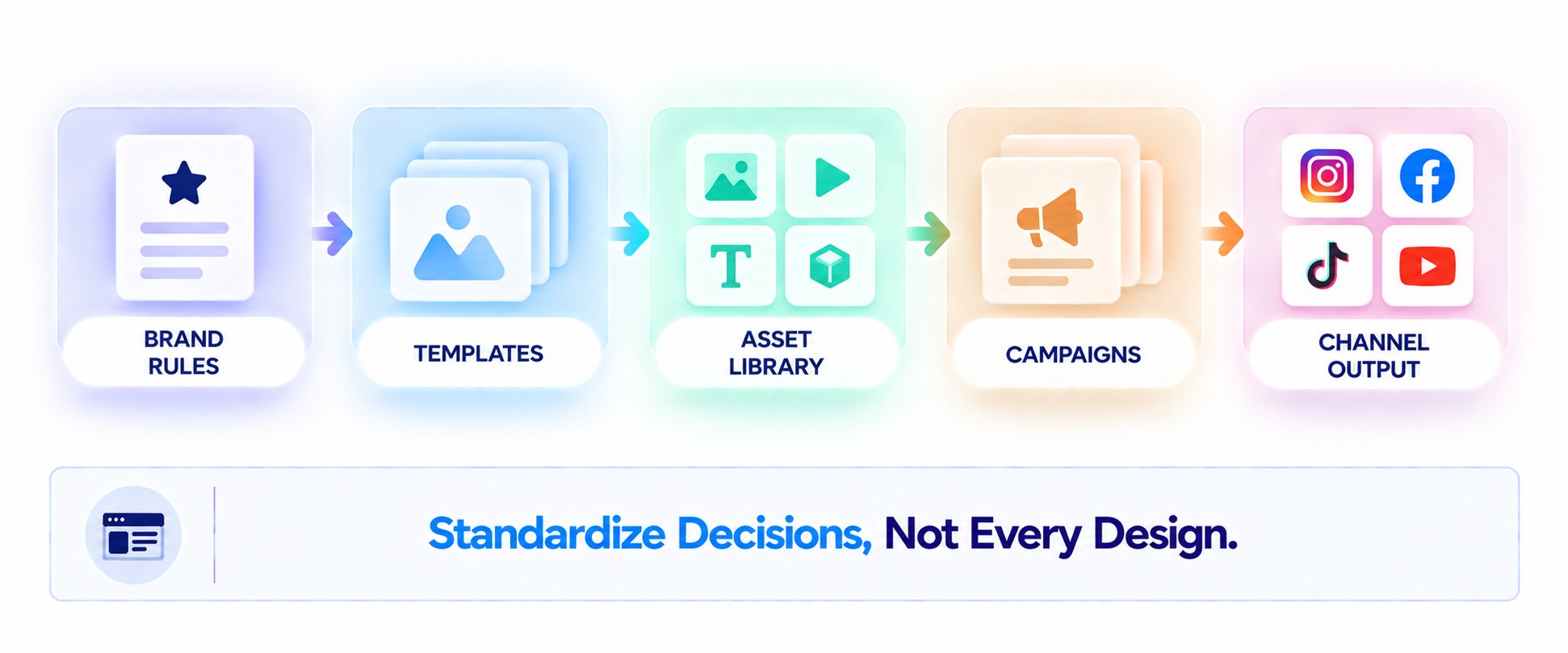 BRAND RULES

TEMPLATES

T

ASSET LIBRARY

CAMPAIGNS

CHANNEL OUTPUT

Standardize Decisions, Not Every Design.